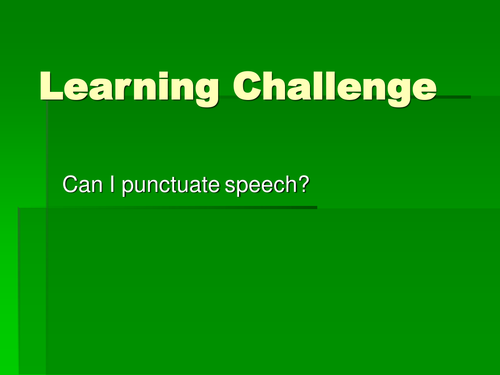 Learning Challenge

Can I punctuate speech?